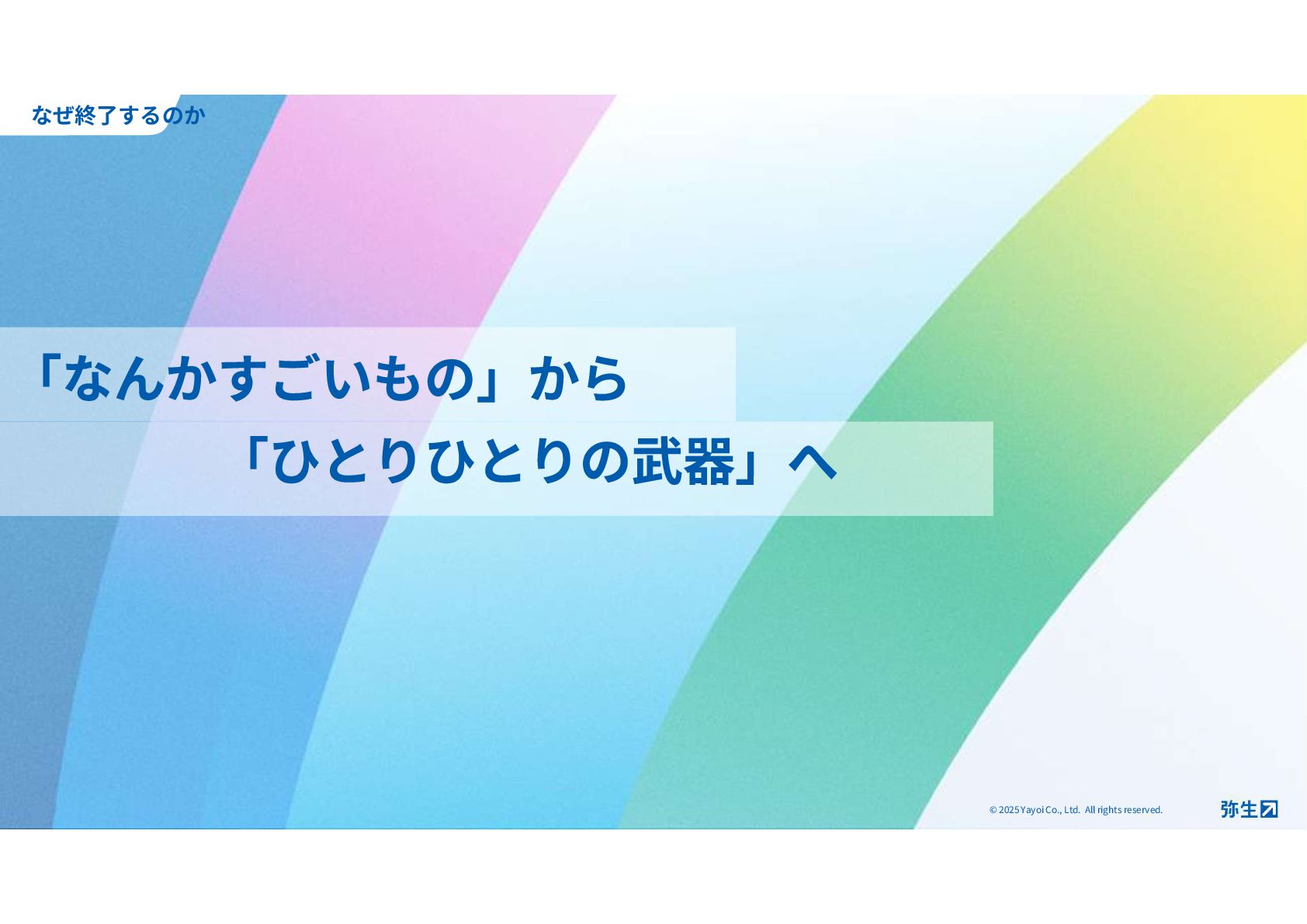 なぜ終了するのか

「なんかすごいもの」から

「ひとりひとりの武器」へ

© 2025 Yayoi Co., Ltd. All rights reserved.

弥生